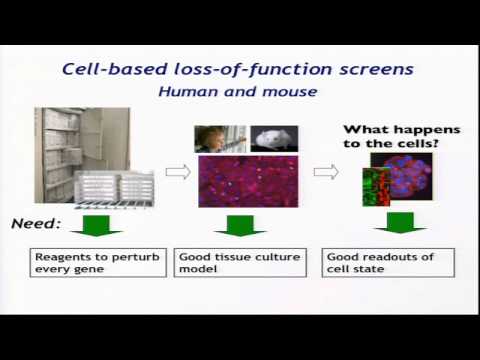 Cell-based loss-of-function screens
Human and mouse

What happens to the cells?

Need:

Reagents to perturb every gene

Good tissue culture model

Good readouts of cell state